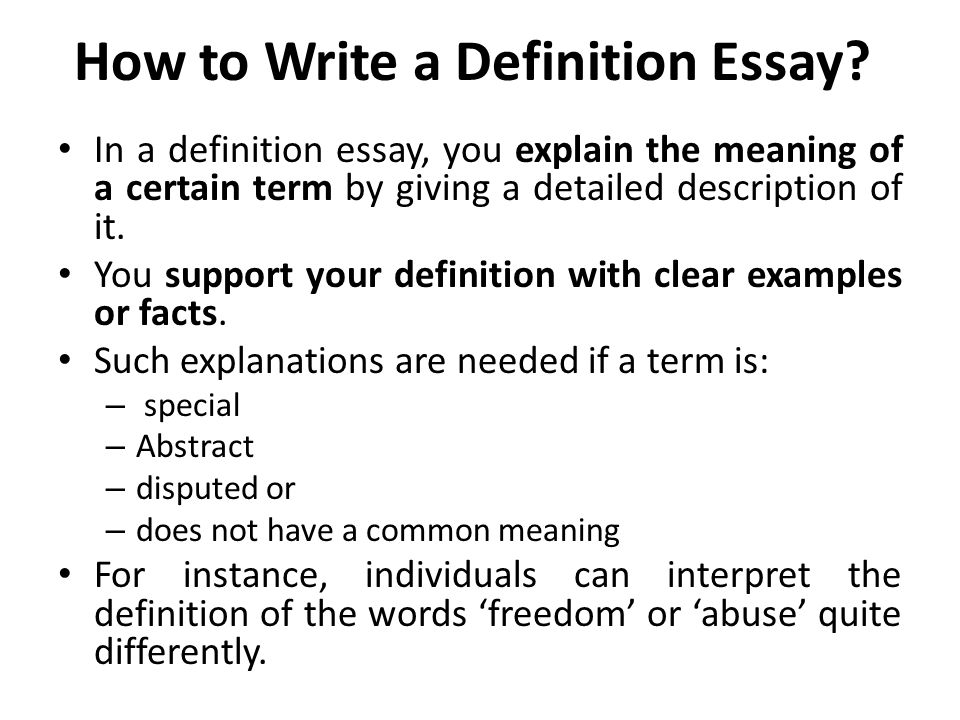 How to Write a Definition Essay?

• In a definition essay, you explain the meaning of a certain term by giving a detailed description of it.
• You support your definition with clear examples or facts.
• Such explanations are needed if a term is:
– special
– Abstract
– disputed or
– does not have a common meaning
• For instance, individuals can interpret the definition of the words ‘freedom’ or ‘abuse’ quite differently.